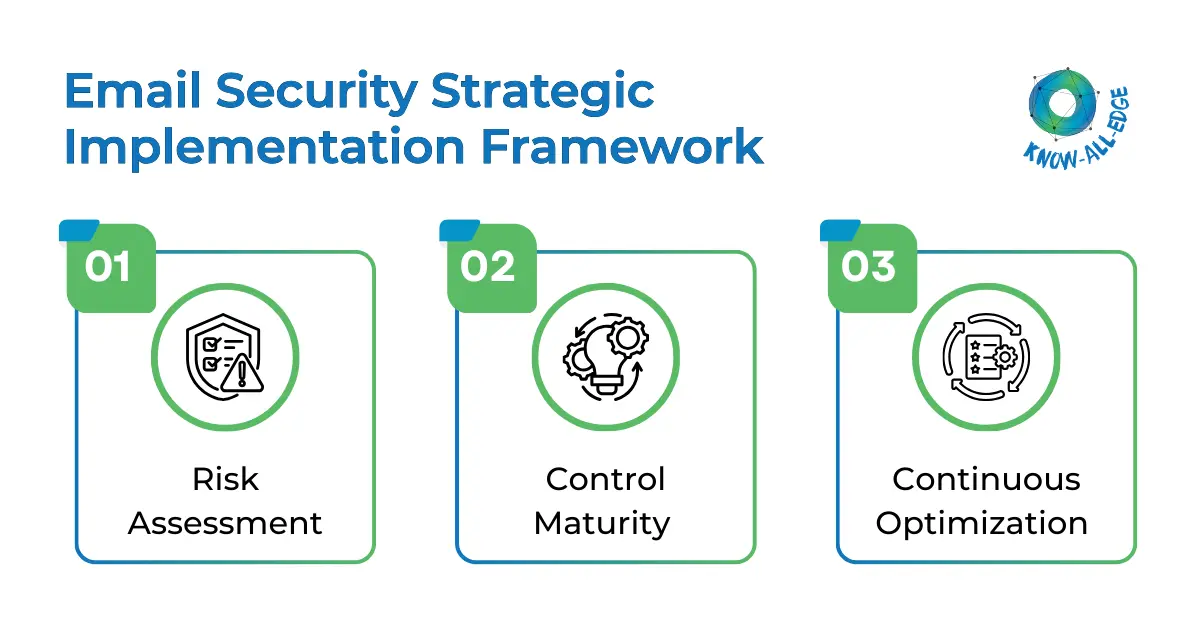 Email Security Strategic Implementation Framework

KNOW-ALL-EDGE

01

Risk Assessment

02

Control Maturity

03

Continuous Optimization